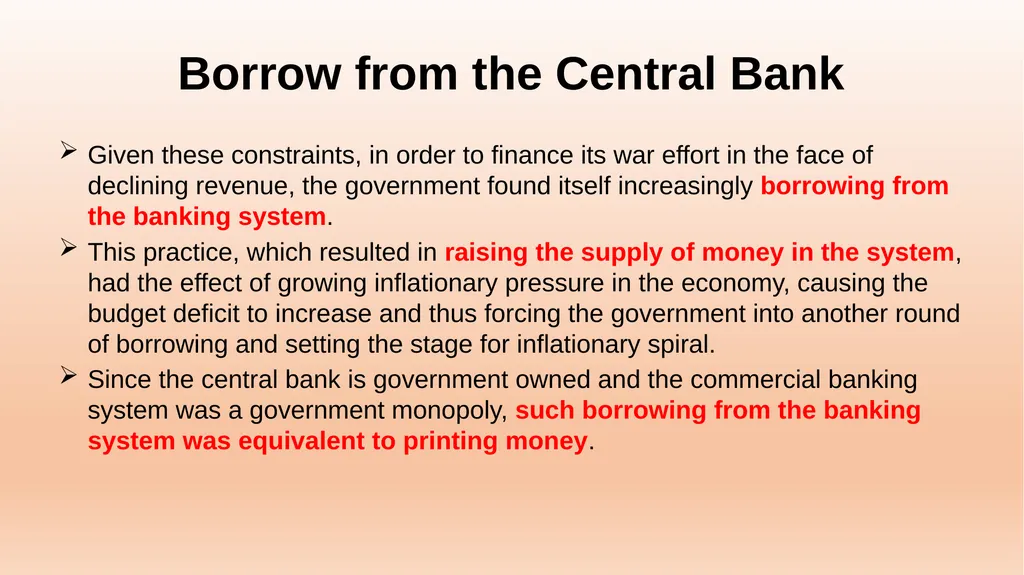 Borrow from the Central Bank

➢ Given these constraints, in order to finance its war effort in the face of declining revenue, the government found itself increasingly borrowing from the banking system.

➢ This practice, which resulted in raising the supply of money in the system, had the effect of growing inflationary pressure in the economy, causing the budget deficit to increase and thus forcing the government into another round of borrowing and setting the stage for inflationary spiral.

➢ Since the central bank is government owned and the commercial banking system was a government monopoly, such borrowing from the banking system was equivalent to printing money.